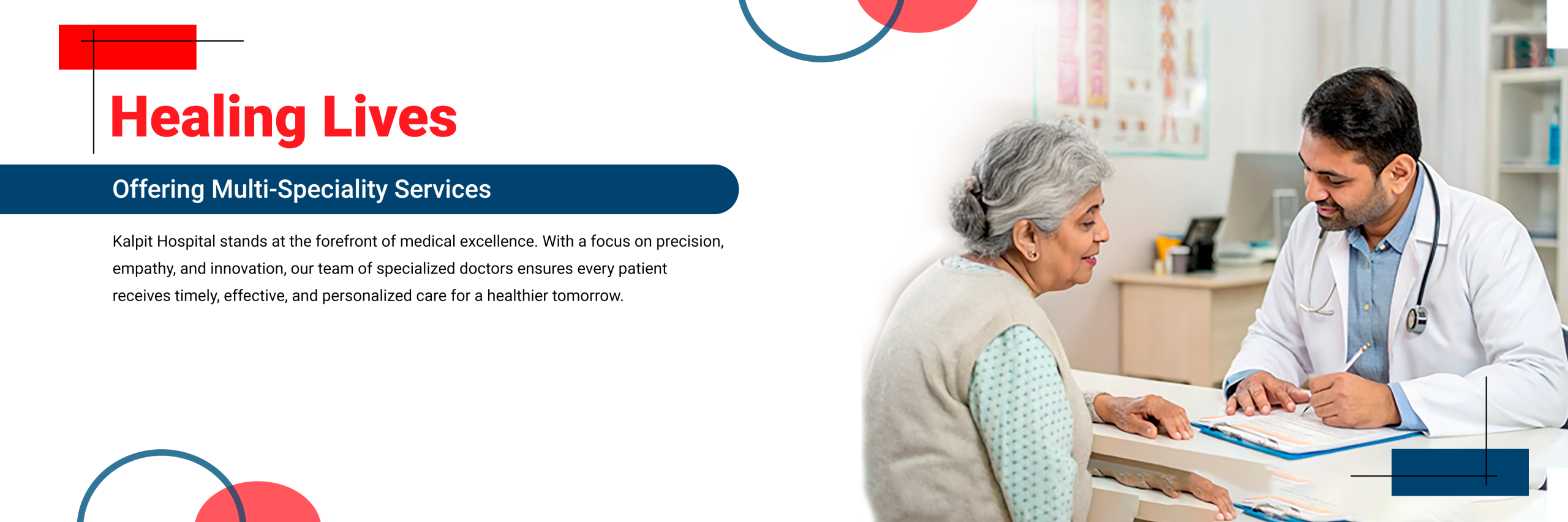 Healing Lives

Offering Multi-Speciality Services

Kalpit Hospital stands at the forefront of medical excellence. With a focus on precision, empathy, and innovation, our team of specialized doctors ensures every patient receives timely, effective, and personalized care for a healthier tomorrow.